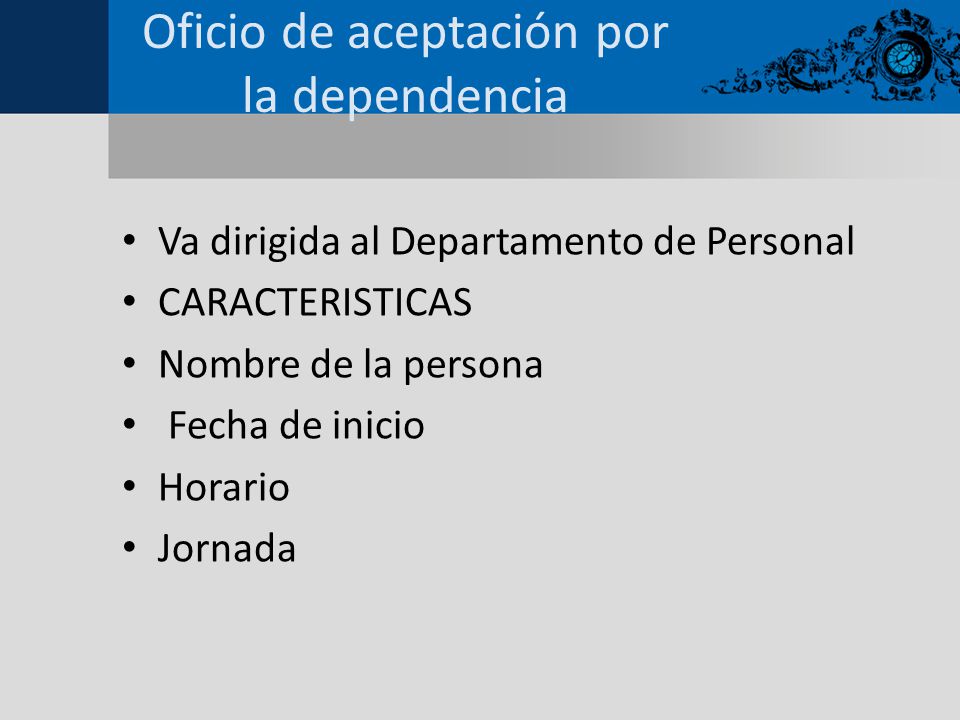 Oficio de aceptación por la dependencia

• Va dirigida al Departamento de Personal
• CARACTERISTICAS
• Nombre de la persona
• Fecha de inicio
• Horario
• Jornada